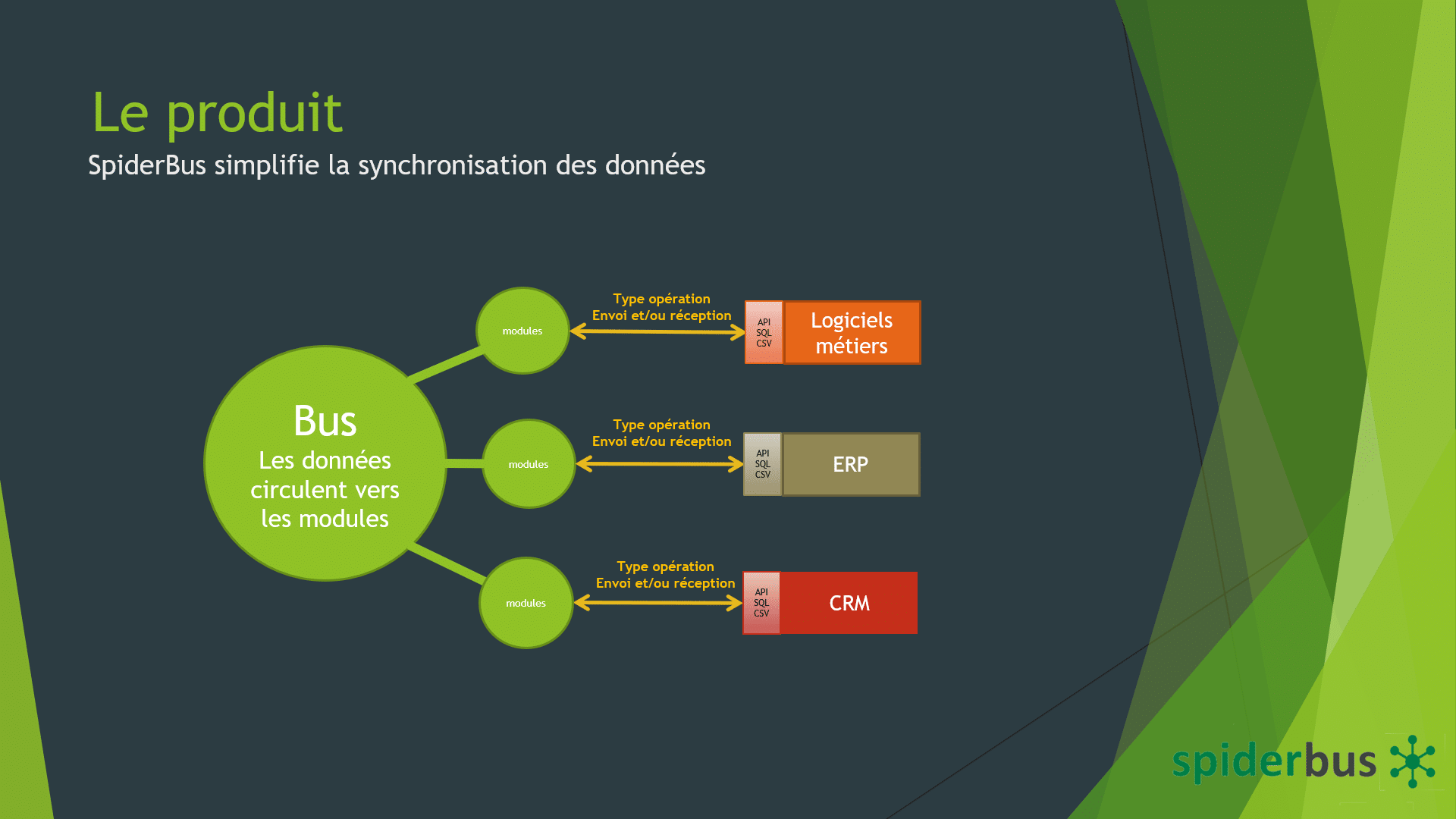 Le produit
SpiderBus simplifie la synchronisation des données

Bus
Les données circulent vers les modules

modules
Type opération
Envoi et/ou réception
API
SQL
CSV
Logiciels métiers

modules
Type opération
Envoi et/ou réception
API
SQL
CSV
ERP

modules
Type opération
Envoi et/ou réception
API
SQL
CSV
CRM

spiderbus